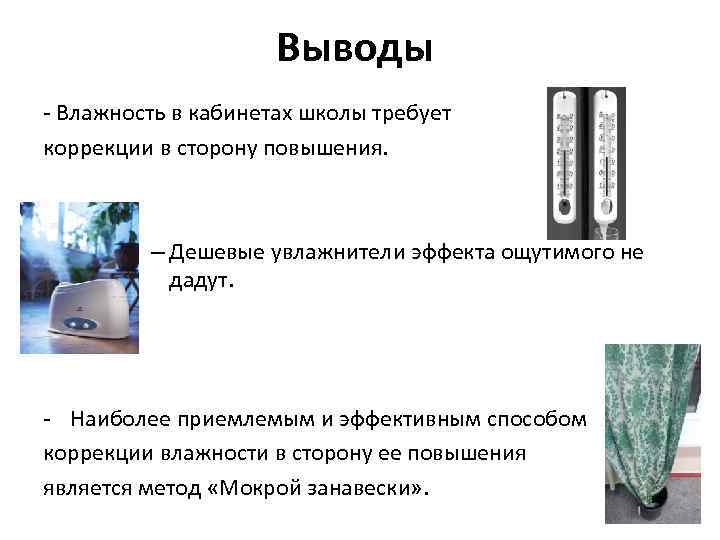 Выводы

- Влажность в кабинетах школы требует коррекции в сторону повышения.

– Дешевые увлажнители эффекта ощутимого не дадут.

- Наиболее приемлемым и эффективным способом коррекции влажности в сторону ее повышения является метод «Мокрой занавески».